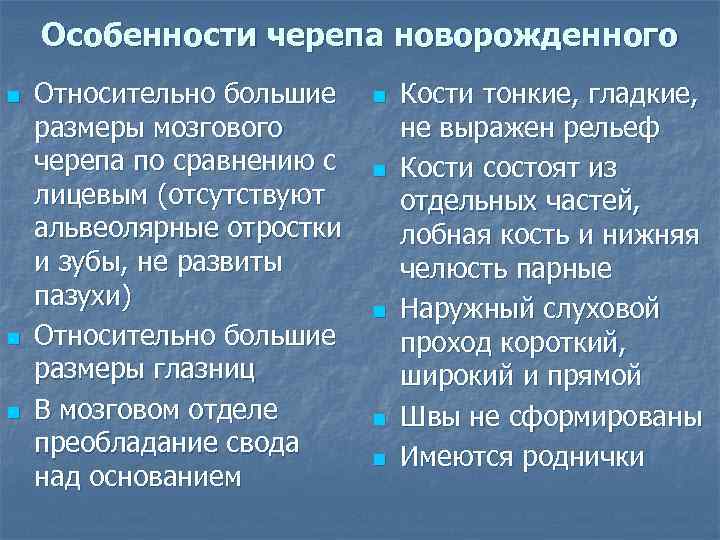 Особенности черепа новорожденного

- Относительно большие размеры мозгового черепа по сравнению с лицевым (отсутствуют альвеолярные отростки и зубы, не развиты пазухи)
- Относительно большие размеры глазниц
- В мозговом отделе преобладание свода над основанием

- Кости тонкие, гладкие, не выражен рельеф
- Кости состоят из отдельных частей, лобная кость и нижняя челюсть парные
- Наружный слуховой проход короткий, широкий и прямой
- Швы не сформированы
- Имеются роднички